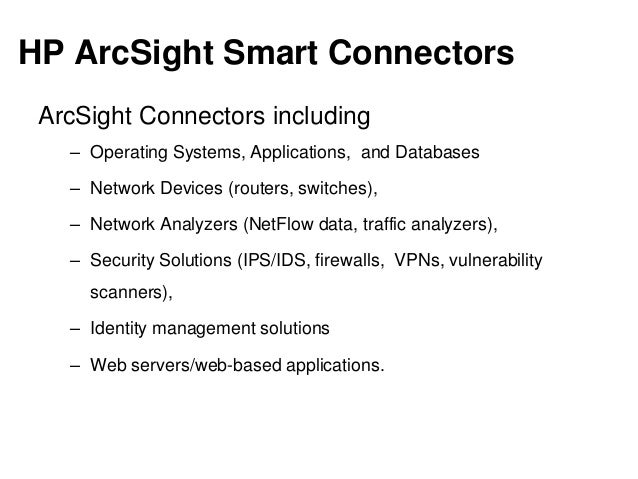 HP ArcSight Smart Connectors

ArcSight Connectors including

– Operating Systems, Applications, and Databases

– Network Devices (routers, switches),

– Network Analyzers (NetFlow data, traffic analyzers),

– Security Solutions (IPS/IDS, firewalls, VPNs, vulnerability scanners),

– Identity management solutions

– Web servers/web-based applications.